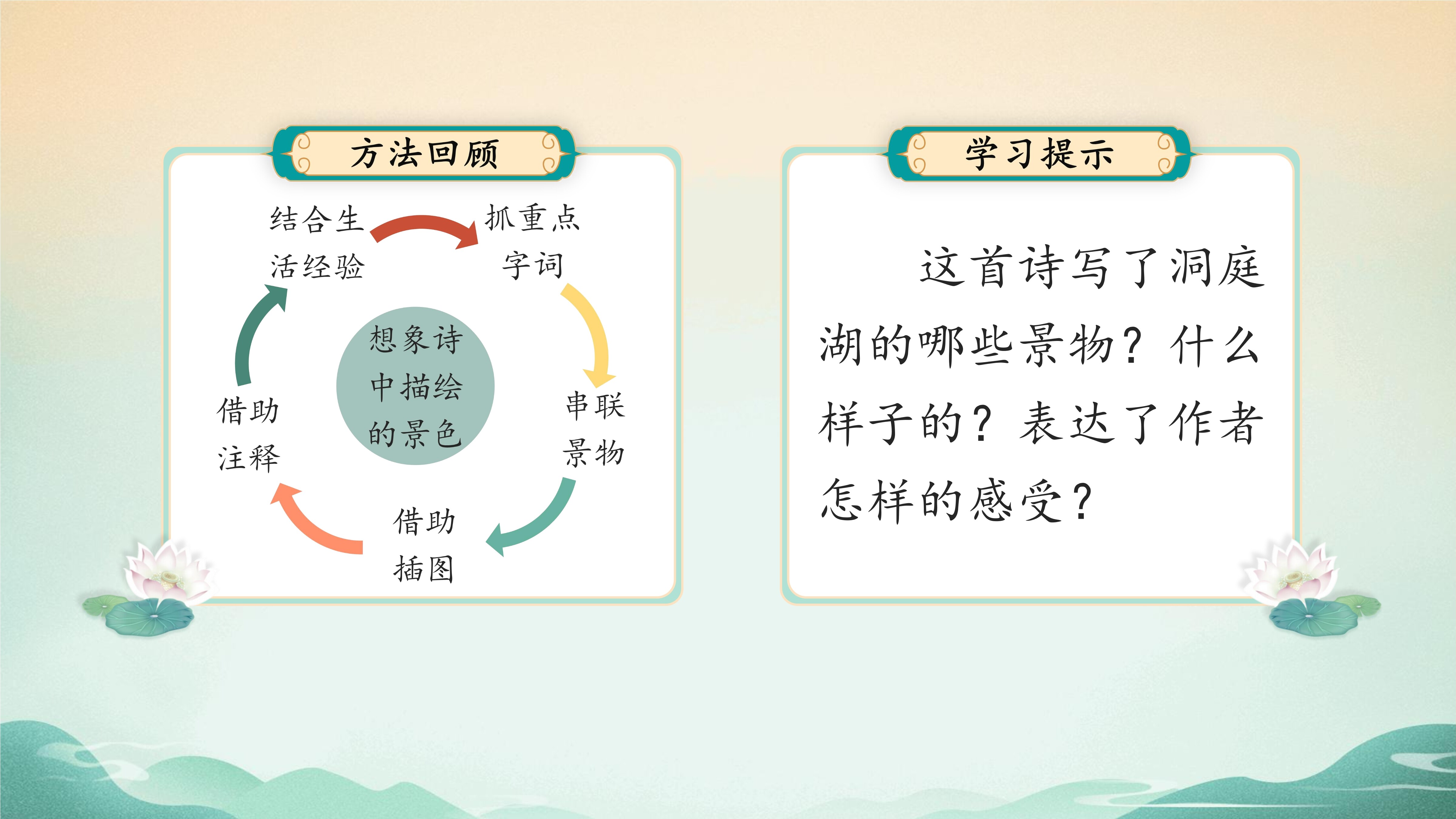 方法回顾

结合生活经验

抓重点字词

想象诗中描绘的景色

串联景物

借助插图

借助注释

学习提示

这首诗写了洞庭湖的哪些景物？什么样子的？表达了作者怎样的感受？